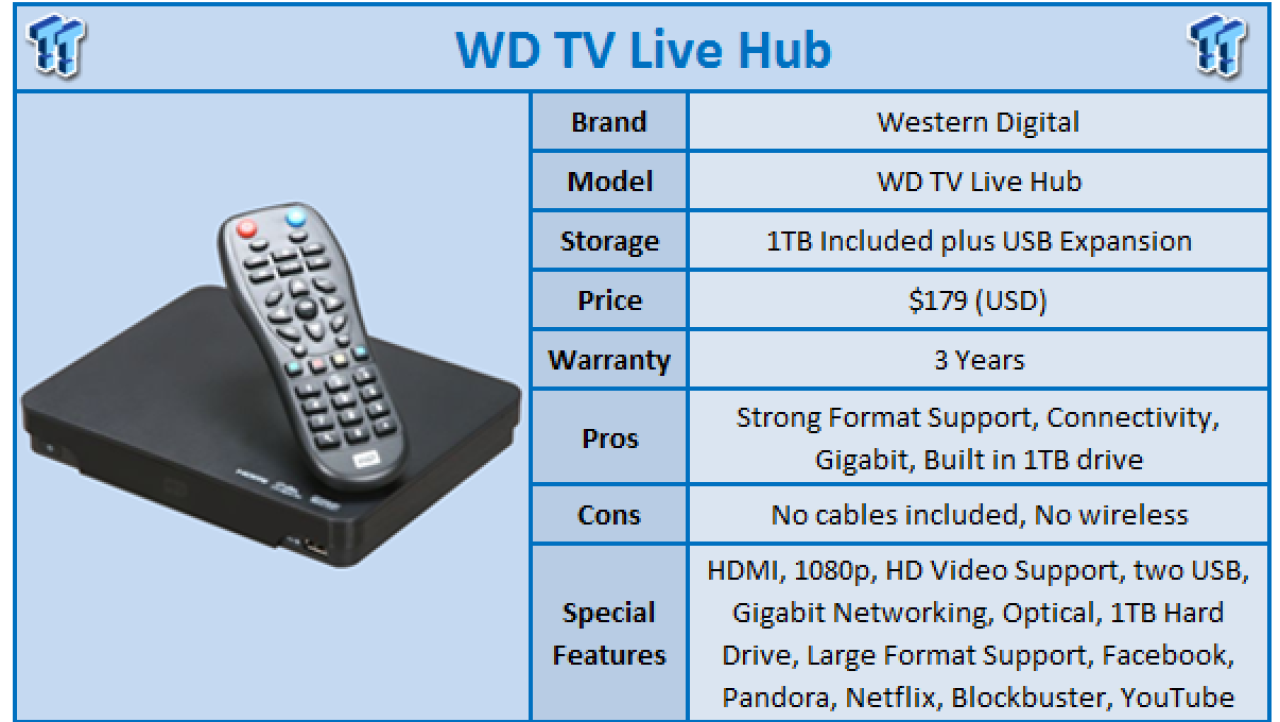 WD TV Live Hub

| Brand | Western Digital |
|---|---|
| Model | WD TV Live Hub |
| Storage | 1TB Included plus USB Expansion |
| Price | $179 (USD) |
| Warranty | 3 Years |
| Pros | Strong Format Support, Connectivity, Gigabit, Built in 1TB drive |
| Cons | No cables included, No wireless |
| Special Features | HDMI, 1080p, HD Video Support, two USB, Gigabit Networking, Optical, 1TB Hard Drive, Large Format Support, Facebook, Pandora, Netflix, Blockbuster, YouTube |